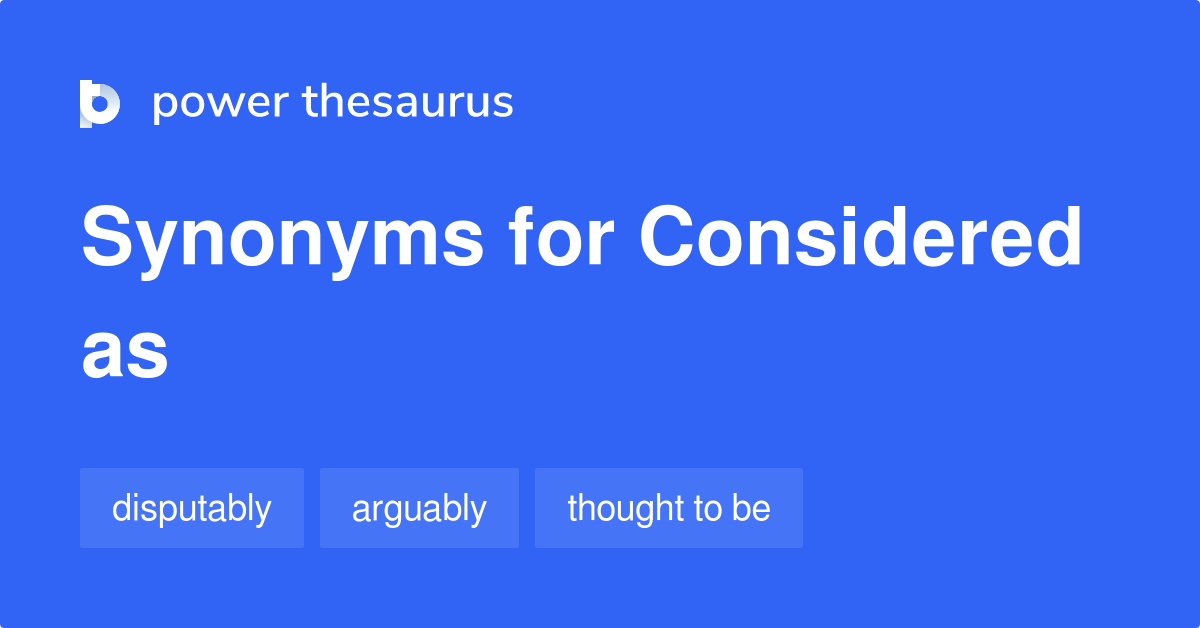 power thesaurus

Synonyms for Considered as

disputably

arguably

thought to be